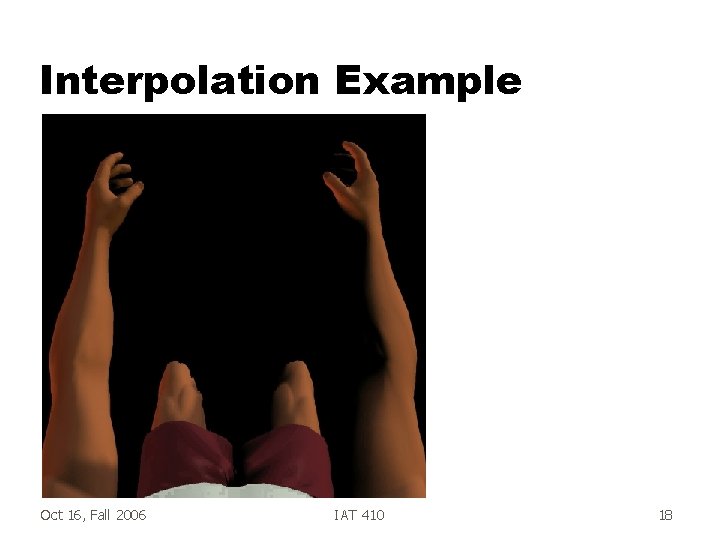 Interpolation Example

Oct 16, Fall 2006

IAT 410

18